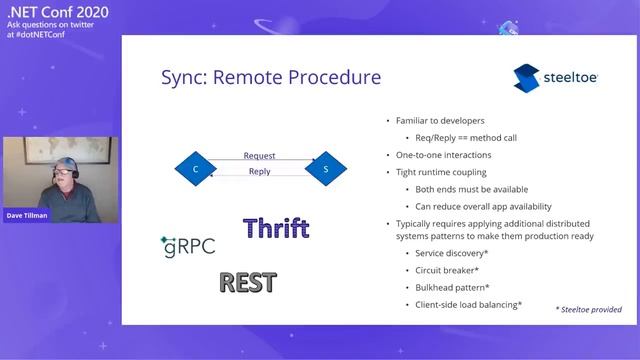 .NET Conf 2020
Ask questions on twitter
at #dotNETConf

Dave Tillman

Sync: Remote Procedure

steeltoe

C
Request
Reply
S

Thrift
gRPC
REST

- Familiar to developers
  - Req/Reply == method call
- One-to-one interactions
- Tight runtime coupling
  - Both ends must be available
  - Can reduce overall app availability
- Typically requires applying additional distributed systems patterns to make them production ready
  - Service discovery*
  - Circuit breaker*
  - Bulkhead pattern*
  - Client-side load balancing*

* Steeltoe provided